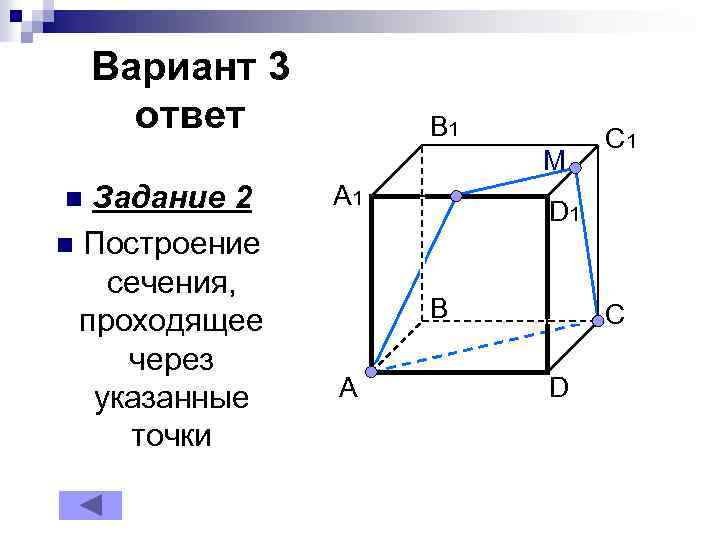 Вариант 3 ответ

Задание 2

Построение сечения, проходящее через указанные точки

$B_1$
$C_1$
M
$A_1$
$D_1$
B
C
A
D